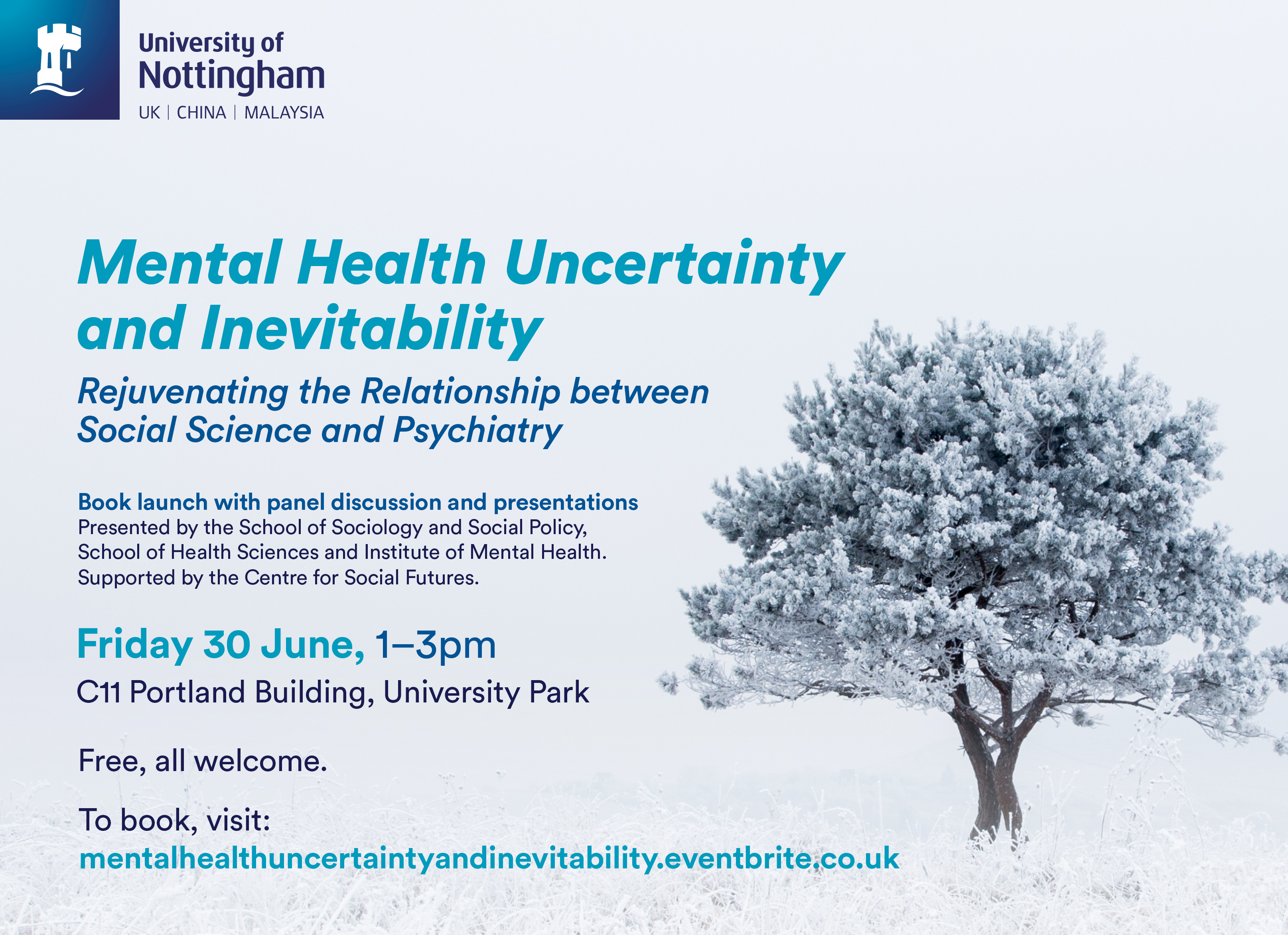 University of
Nottingham
UK | CHINA | MALAYSIA

Mental Health Uncertainty and Inevitability

Rejuvenating the Relationship between Social Science and Psychiatry

Book launch with panel discussion and presentations
Presented by the School of Sociology and Social Policy, School of Health Sciences and Institute of Mental Health. Supported by the Centre for Social Futures.

Friday 30 June, 1–3pm
C11 Portland Building, University Park

Free, all welcome.

To book, visit:
mentalhealthuncertaintyandinevitability.eventbrite.co.uk